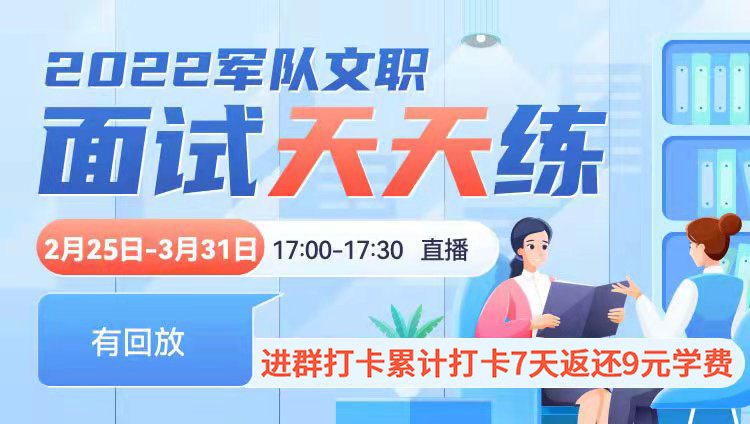 2022军队文职
面试天天练

2月25日-3月31日 17:00-17:30 直播

有回放

进群打卡累计打卡7天返还9元学费